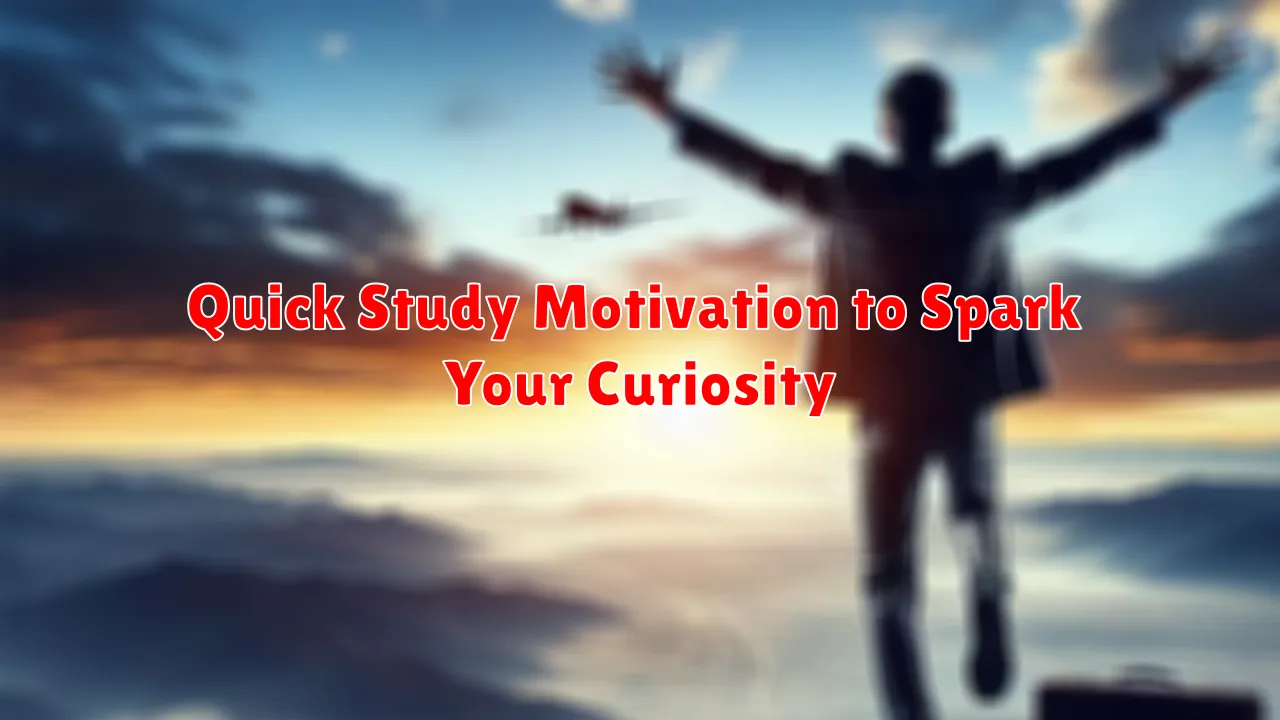 Quick Study Motivation to Spark Your Curiosity